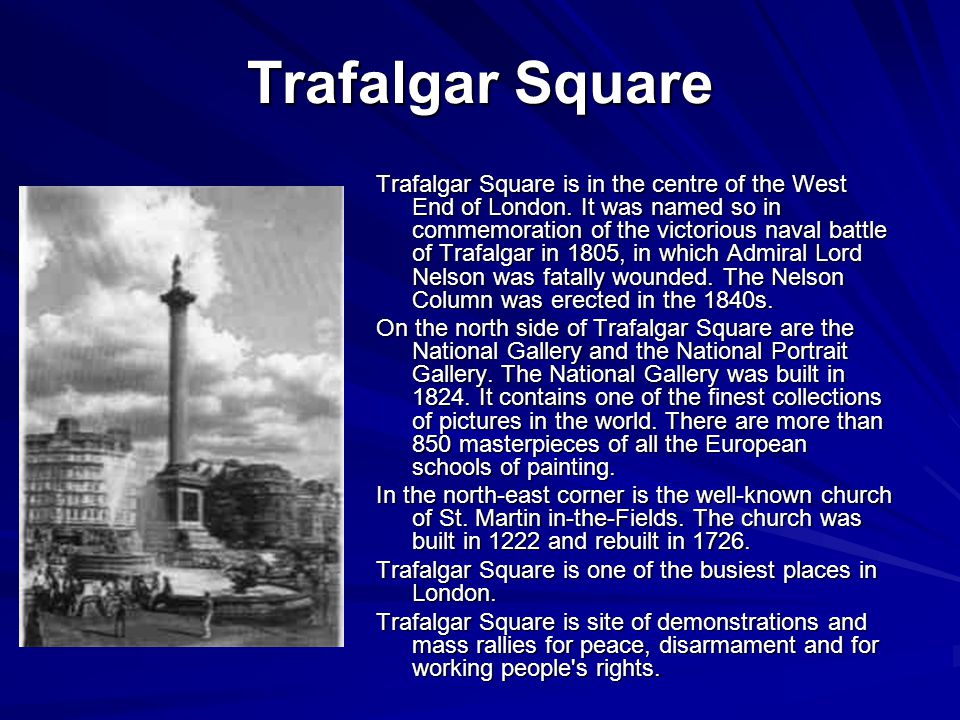 Trafalgar Square

Trafalgar Square is in the centre of the West End of London. It was named so in commemoration of the victorious naval battle of Trafalgar in 1805, in which Admiral Lord Nelson was fatally wounded. The Nelson Column was erected in the 1840s.

On the north side of Trafalgar Square are the National Gallery and the National Portrait Gallery. The National Gallery was built in 1824. It contains one of the finest collections of pictures in the world. There are more than 850 masterpieces of all the European schools of painting.

In the north-east corner is the well-known church of St. Martin in-the-Fields. The church was built in 1222 and rebuilt in 1726.

Trafalgar Square is one of the busiest places in London.

Trafalgar Square is site of demonstrations and mass rallies for peace, disarmament and for working people's rights.